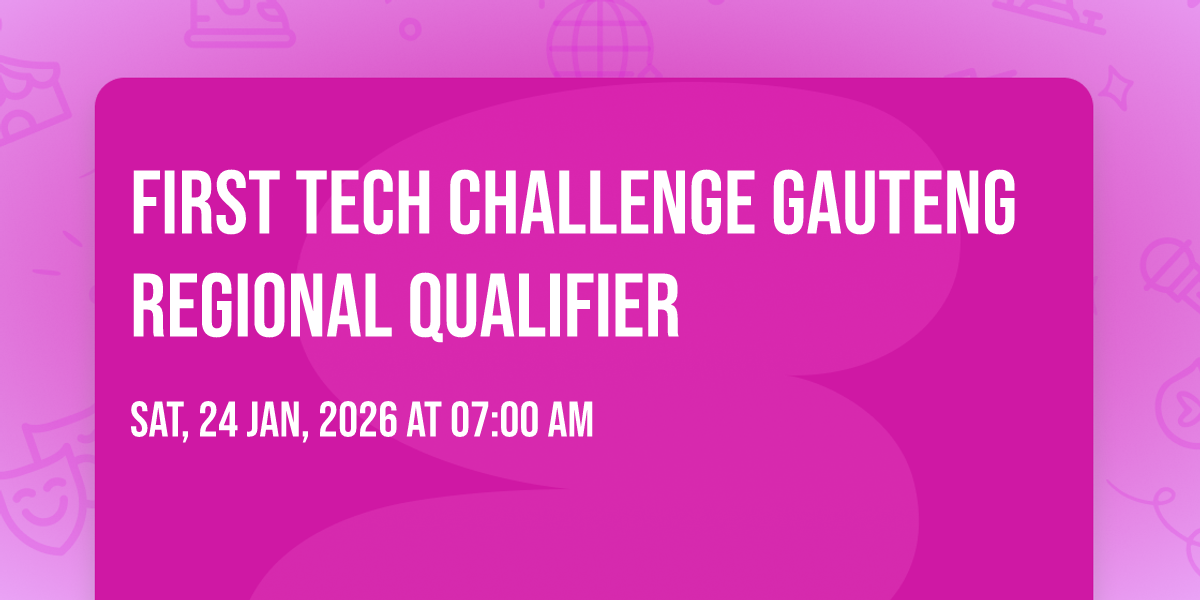 FIRST TECH CHALLENGE GAUTENG REGIONAL QUALIFIER

SAT, 24 JAN, 2026 AT 07:00 AM